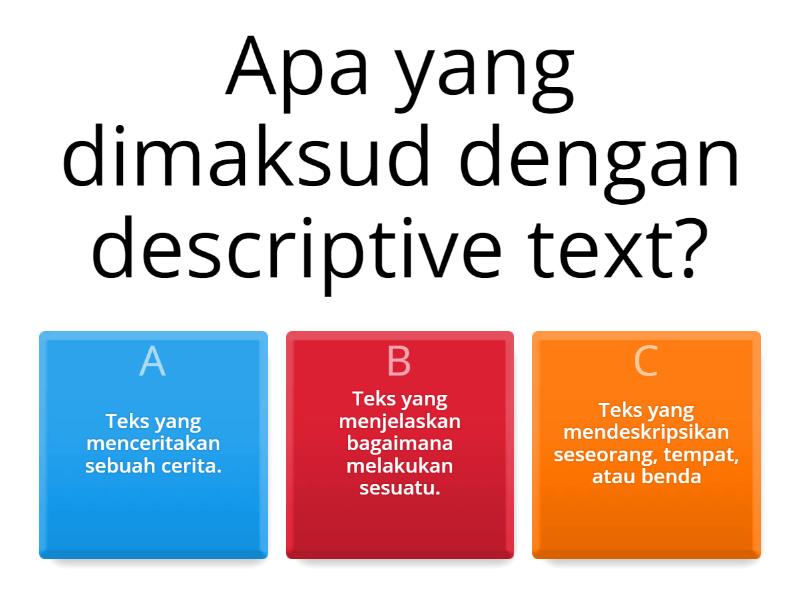 Apa yang dimaksud dengan descriptive text?

A

Teks yang menceritakan sebuah cerita.

B

Teks yang menjelaskan bagaimana melakukan sesuatu.

C

Teks yang mendeskripsikan seseorang, tempat, atau benda